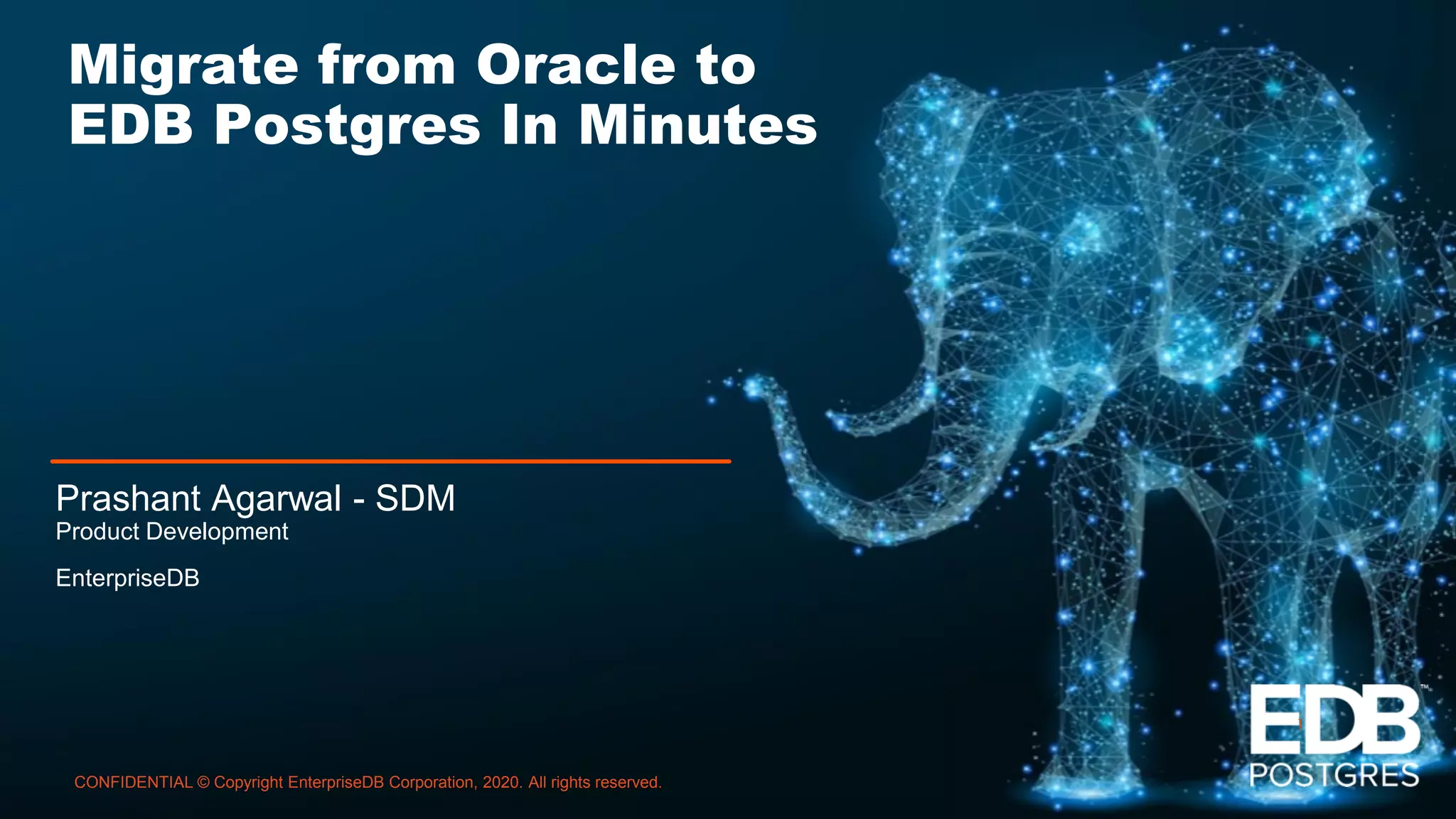 Migrate from Oracle to EDB Postgres In Minutes

Prashant Agarwal - SDM
Product Development

EnterpriseDB

CONFIDENTIAL © Copyright EnterpriseDB Corporation, 2020. All rights reserved.

EDB™
POSTGRES